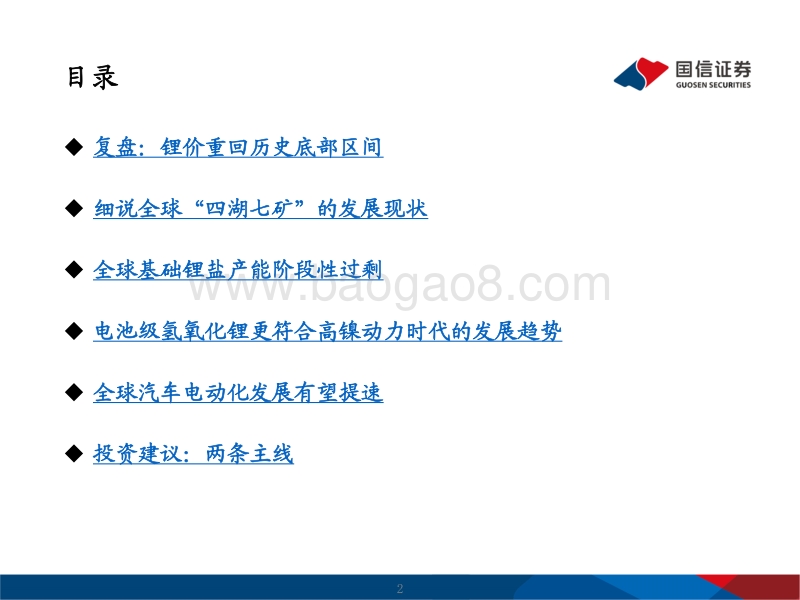 目录

国信证券
GUOSEN SECURITIES

◆ 复盘：锂价重回历史底部区间

◆ 细说全球“四湖七矿”的发展现状

◆ 全球基础锂盐产能阶段性过剩

www.baogao8.com

◆ 电池级氢氧化锂更符合高镍动力时代的发展趋势

◆ 全球汽车电动化发展有望提速

◆ 投资建议：两条主线

2